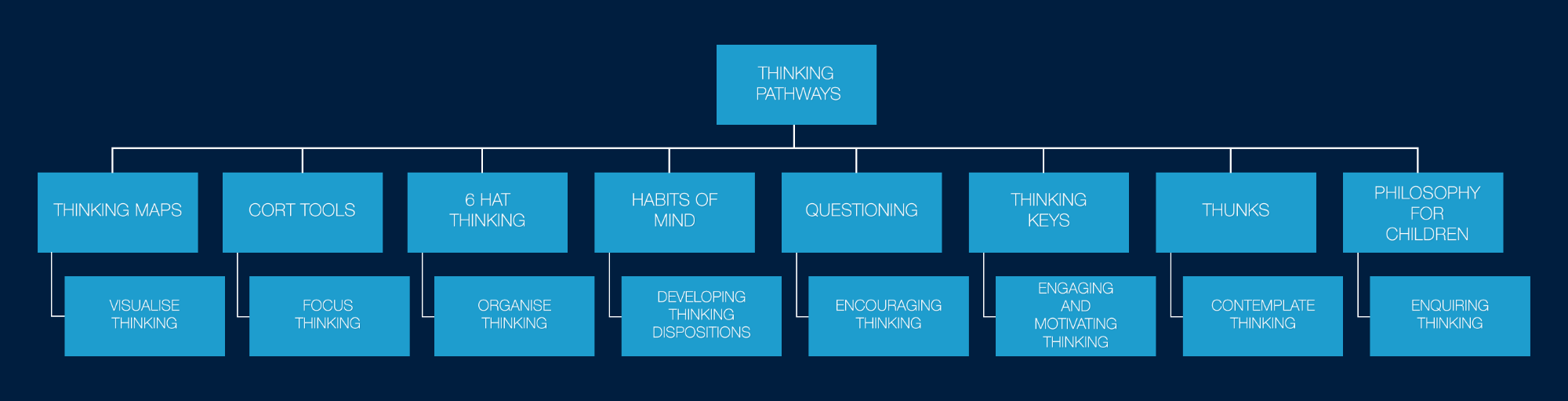 THINKING PATHWAYS

THINKING MAPS

VISUALISE THINKING

CORT TOOLS

FOCUS THINKING

6 HAT THINKING

ORGANISE THINKING

HABITS OF MIND

DEVELOPING THINKING DISPOSITIONS

QUESTIONING

ENCOURAGING THINKING

THINKING KEYS

ENGAGING AND MOTIVATING THINKING

THUNKS

CONTEMPLATE THINKING

PHILOSOPHY FOR CHILDREN

ENQUIRING THINKING